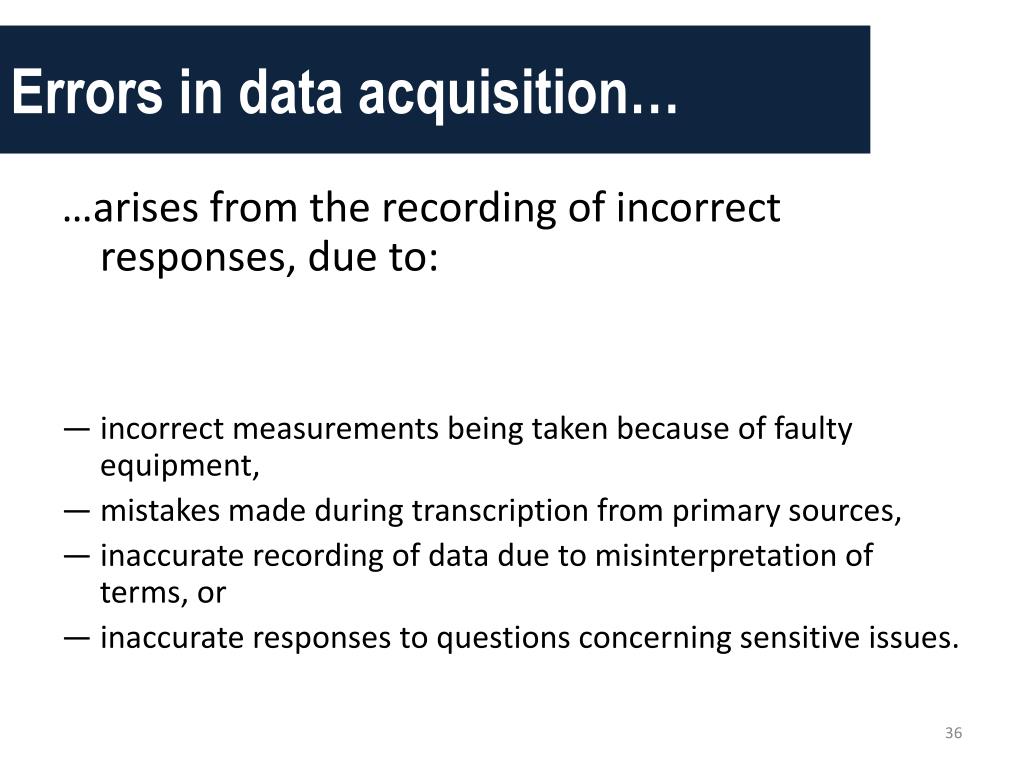 Errors in data acquisition…

…arises from the recording of incorrect responses, due to:

— incorrect measurements being taken because of faulty equipment,

— mistakes made during transcription from primary sources,

— inaccurate recording of data due to misinterpretation of terms, or

— inaccurate responses to questions concerning sensitive issues.

36